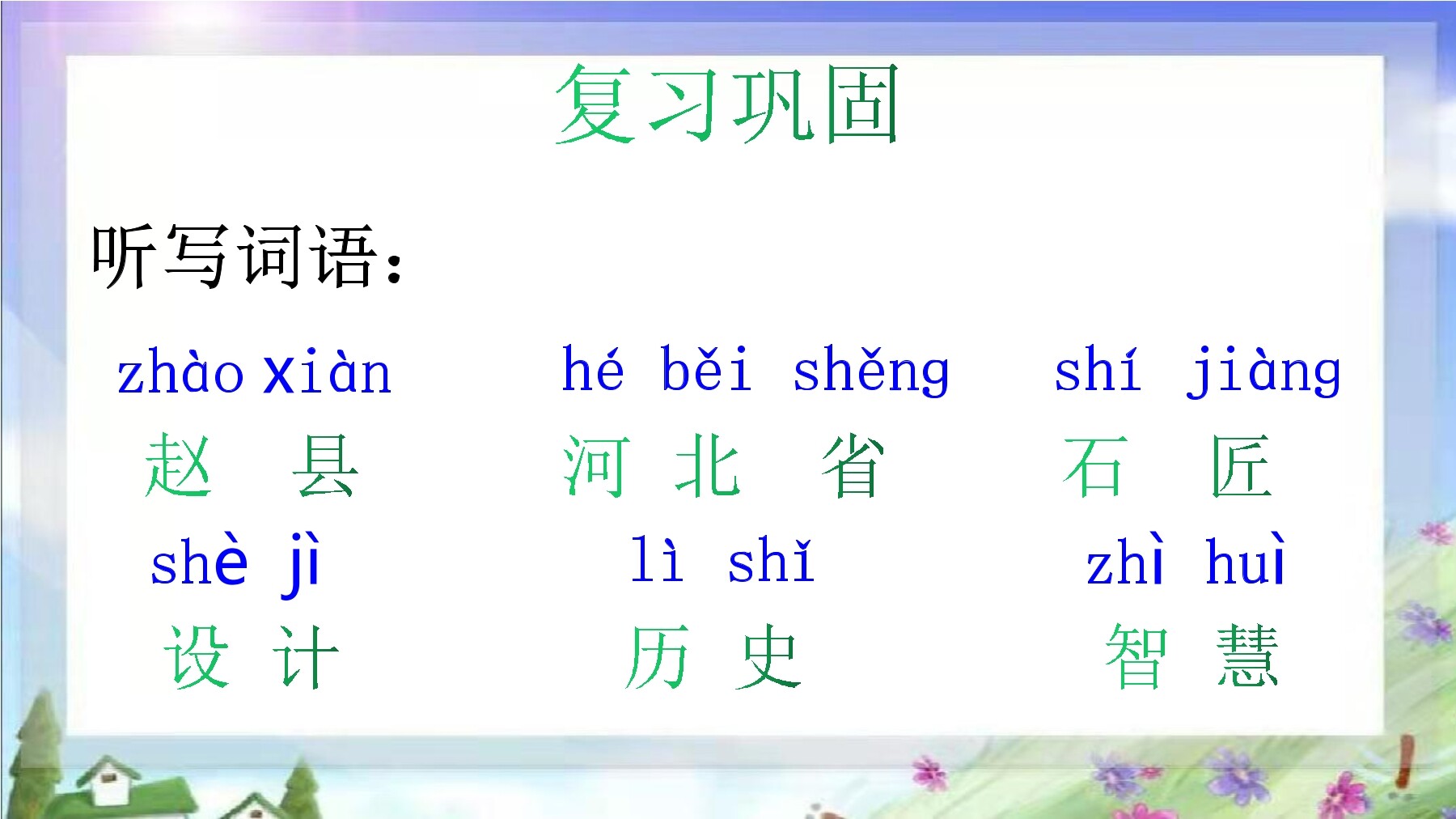 复习巩固

听写词语：

zhào xiàn　hé běi shěng　shí jiàng
赵 县　河 北 省　石 匠

shè jì　lì shǐ　zhì huì
设 计　历 史　智 慧